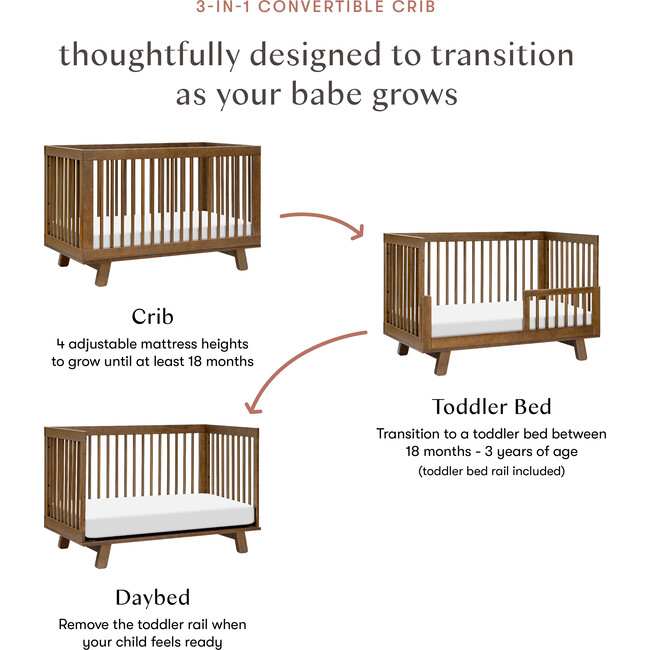 3-IN-1 CONVERTIBLE CRIB

thoughtfully designed to transition as your babe grows

Crib
4 adjustable mattress heights to grow until at least 18 months

Toddler Bed
Transition to a toddler bed between 18 months - 3 years of age
(toddler bed rail included)

Daybed
Remove the toddler rail when your child feels ready